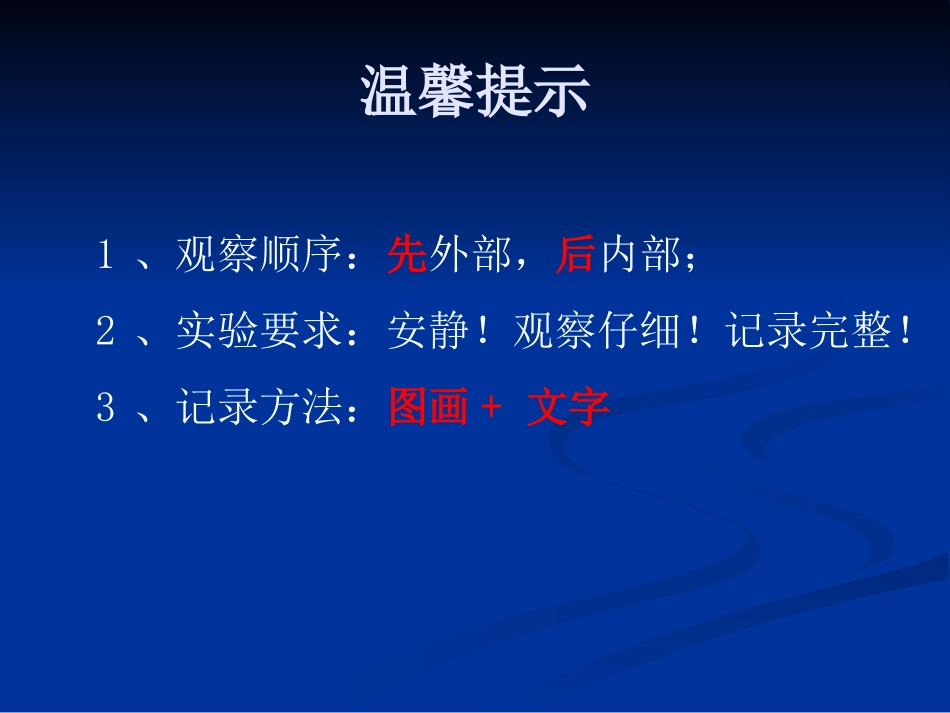 温馨提示

1 、观察顺序：先外部，后内部；

2 、实验要求：安静！观察仔细！记录完整！

3 、记录方法：图画 + 文字